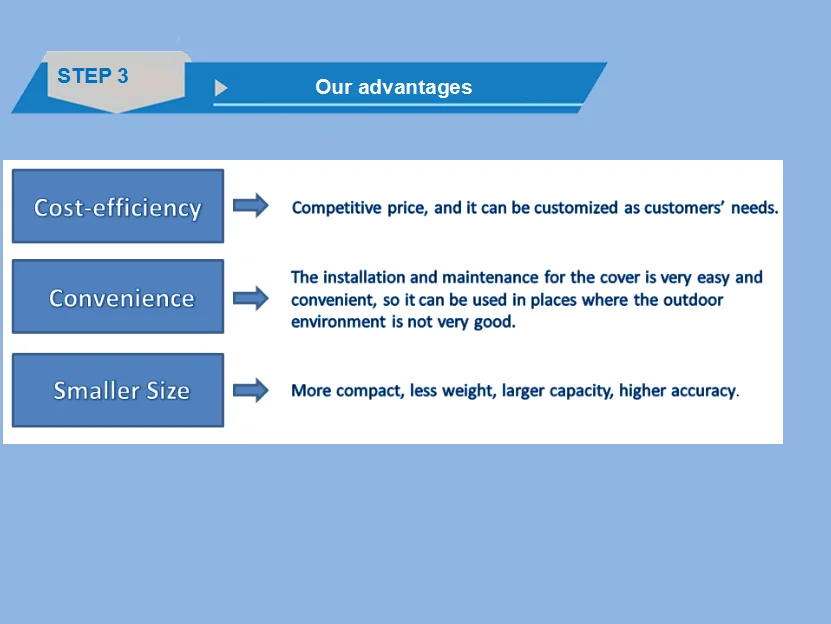 STEP 3

Our advantages

Cost-efficiency

Competitive price, and it can be customized as customers' needs.

Convenience

The installation and maintenance for the cover is very easy and convenient, so it can be used in places where the outdoor environment is not very good.

Smaller Size

More compact, less weight, larger capacity, higher accuracy.